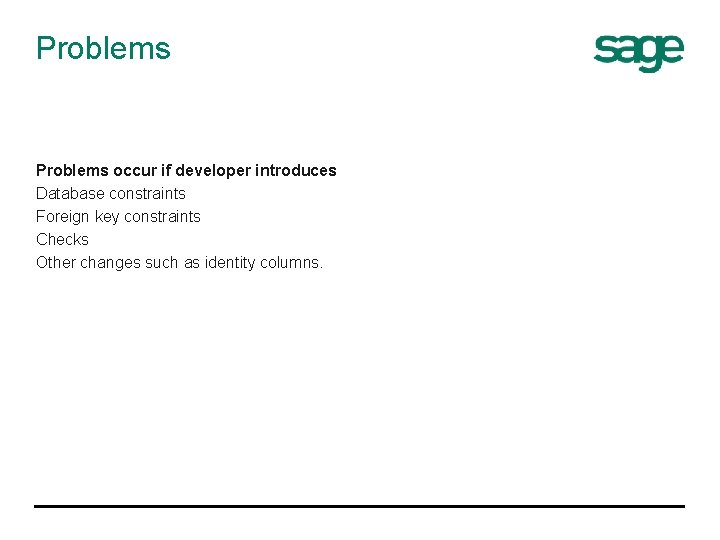 Problems

sage

Problems occur if developer introduces
Database constraints
Foreign key constraints
Checks
Other changes such as identity columns.